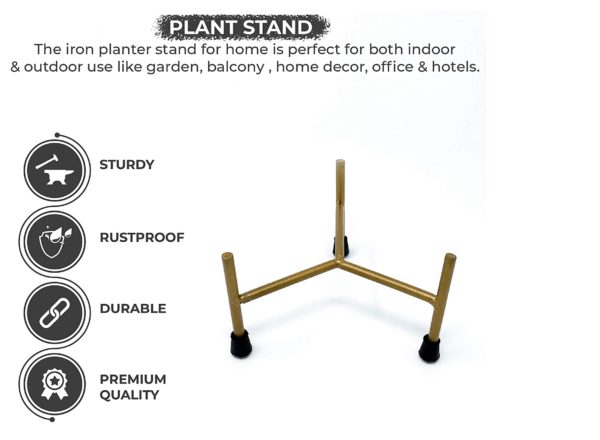 PLANT STAND

The iron planter stand for home is perfect for both indoor & outdoor use like garden, balcony , home decor, office & hotels.

STURDY

RUSTPROOF

DURABLE

PREMIUM QUALITY